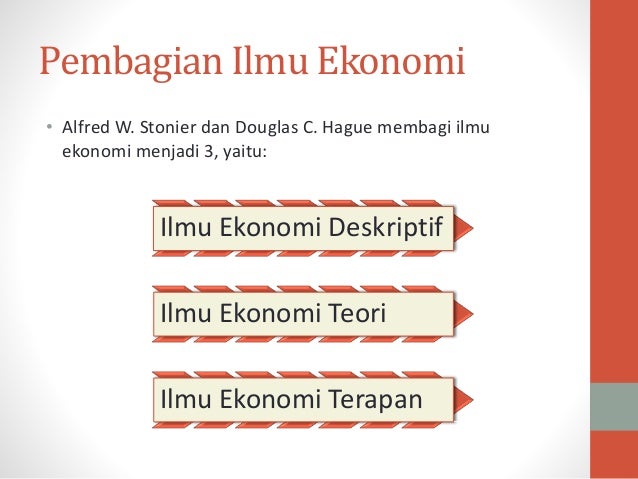 Pembagian Ilmu Ekonomi

• Alfred W. Stonier dan Douglas C. Hague membagi ilmu ekonomi menjadi 3, yaitu:

Ilmu Ekonomi Deskriptif

Ilmu Ekonomi Teori

Ilmu Ekonomi Terapan